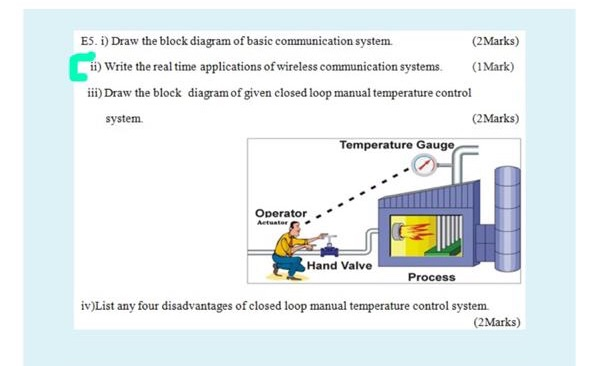 E5. i) Draw the block diagram of basic communication system. (2Marks)

ii) Write the real time applications of wireless communication systems. (1Mark)

iii) Draw the block diagram of given closed loop manual temperature control system. (2Marks)

Temperature Gauge

Operator
Actuator

Hand Valve

Process

iv)List any four disadvantages of closed loop manual temperature control system. (2Marks)